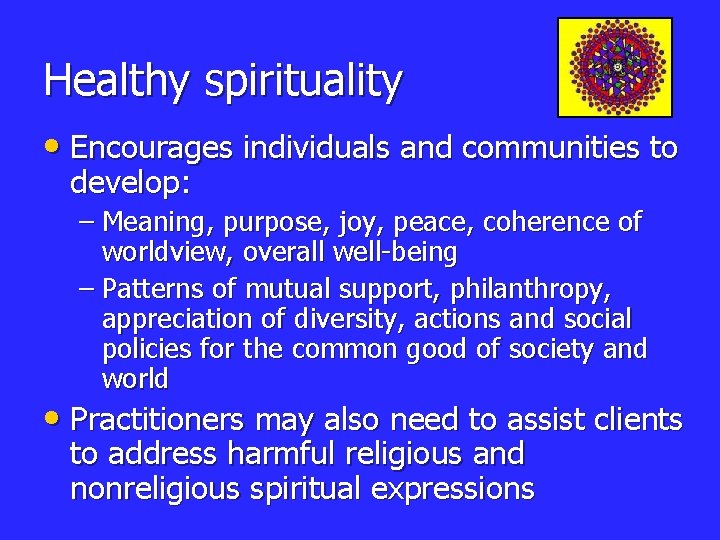 Healthy spirituality

• Encourages individuals and communities to develop:
  – Meaning, purpose, joy, peace, coherence of worldview, overall well-being
  – Patterns of mutual support, philanthropy, appreciation of diversity, actions and social policies for the common good of society and world
• Practitioners may also need to assist clients to address harmful religious and nonreligious spiritual expressions